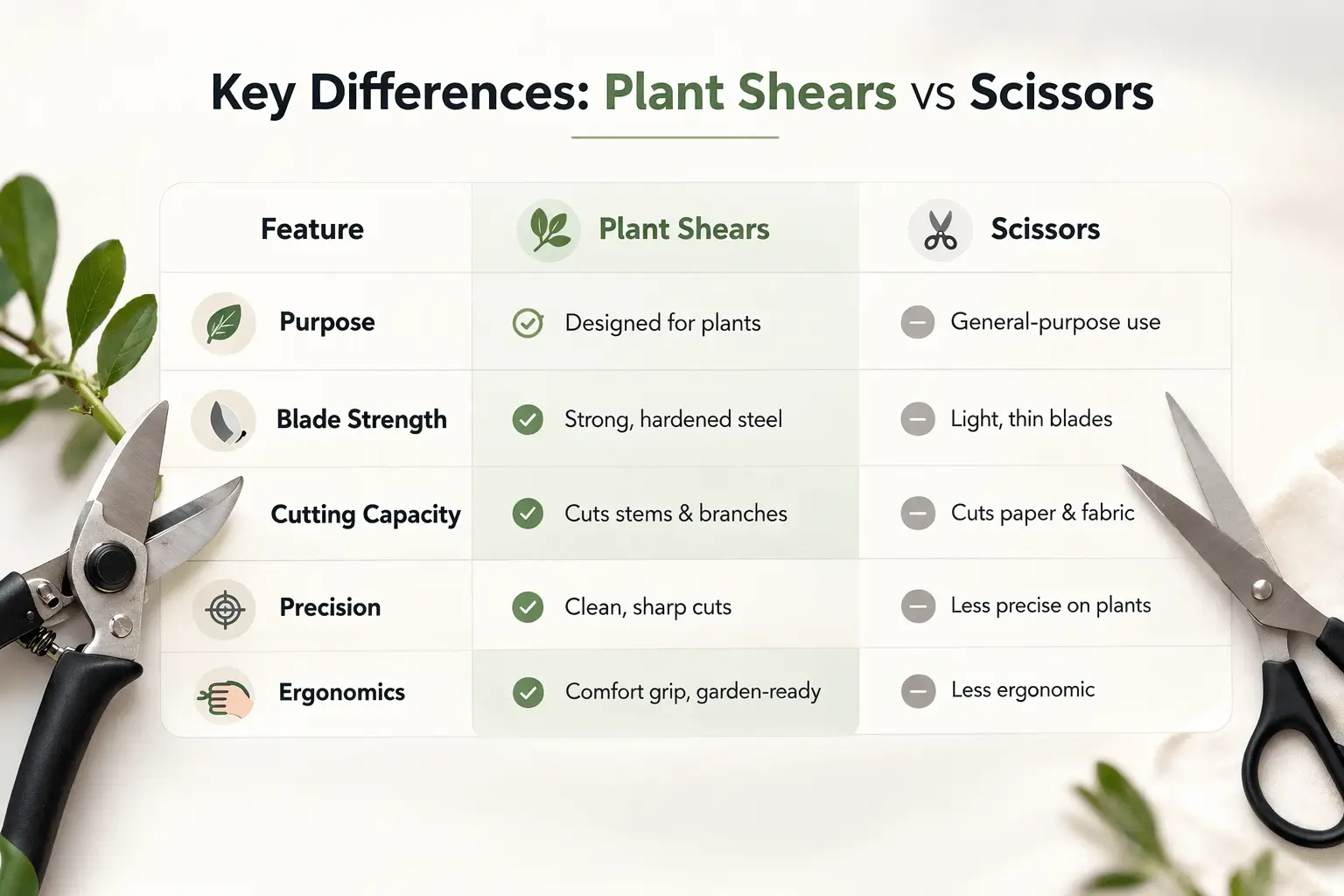 Key Differences: Plant Shears vs Scissors

| Feature | Plant Shears | Scissors |
|---|---|---|
| Purpose | Designed for plants | General-purpose use |
| Blade Strength | Strong, hardened steel | Light, thin blades |
| Cutting Capacity | Cuts stems & branches | Cuts paper & fabric |
| Precision | Clean, sharp cuts | Less precise on plants |
| Ergonomics | Comfort grip, garden-ready | Less ergonomic |